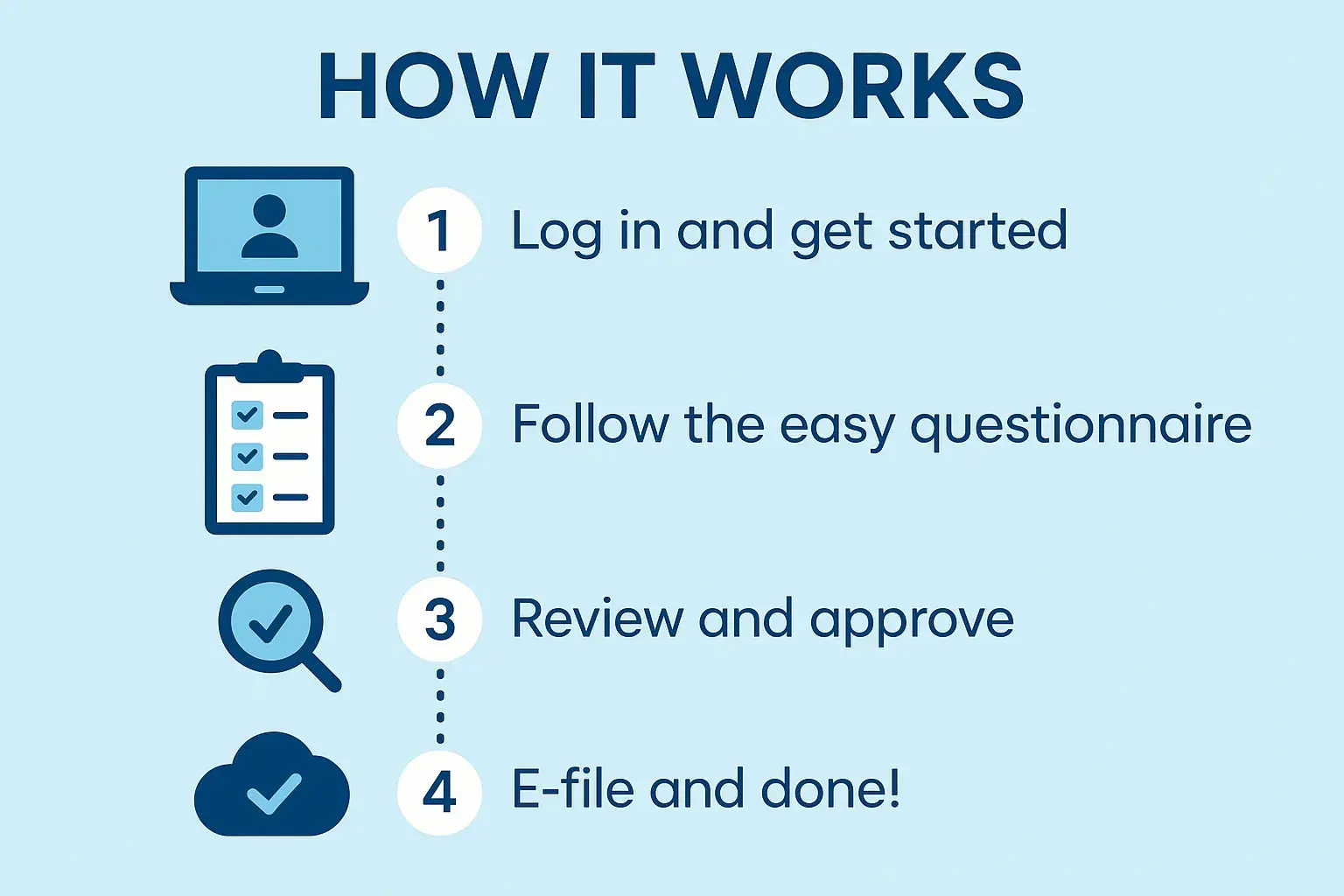 HOW IT WORKS

1 Log in and get started

2 Follow the easy questionnaire

3 Review and approve

4 E-file and done!